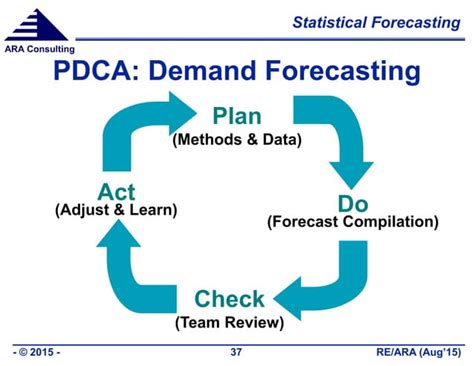 ARA Consulting

Statistical Forecasting

PDCA: Demand Forecasting

Plan
(Methods & Data)

Do
(Forecast Compilation)

Check
(Team Review)

Act
(Adjust & Learn)

- © 2015 -

37

RE/ARA (Aug'15)